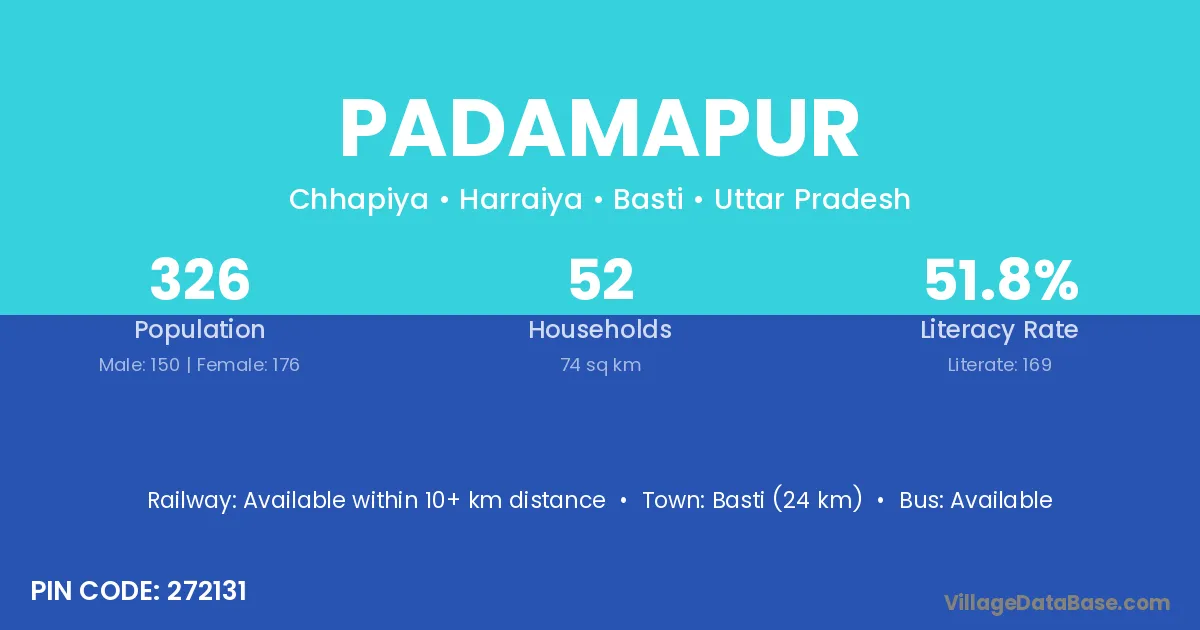 PADAMAPUR

Chhapiya • Harraiya • Basti • Uttar Pradesh

326
Population
Male: 150 | Female: 176

52
Households
74 sq km

51.8%
Literacy Rate
Literate: 169

Railway: Available within 10+ km distance • Town: Basti (24 km) • Bus: Available

PIN CODE: 272131

VillageDataBase.com